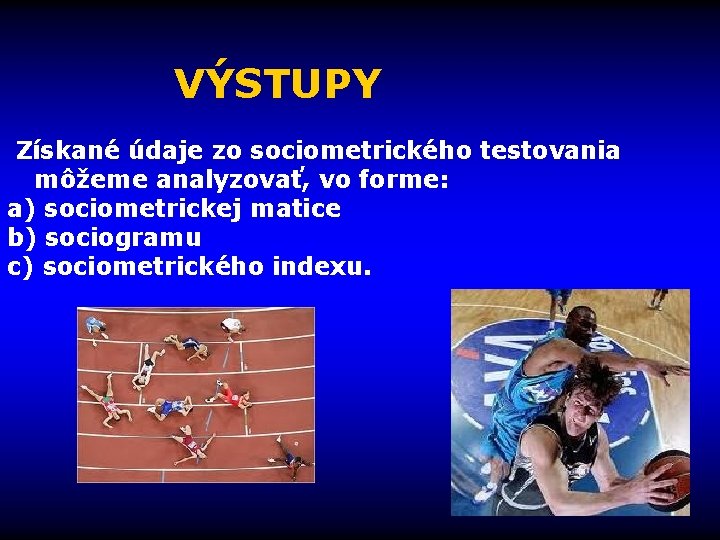 VÝSTUPY

Získané údaje zo sociometrického testovania môžeme analyzovať, vo forme:
a) sociometrickej matice
b) sociogramu
c) sociometrického indexu.